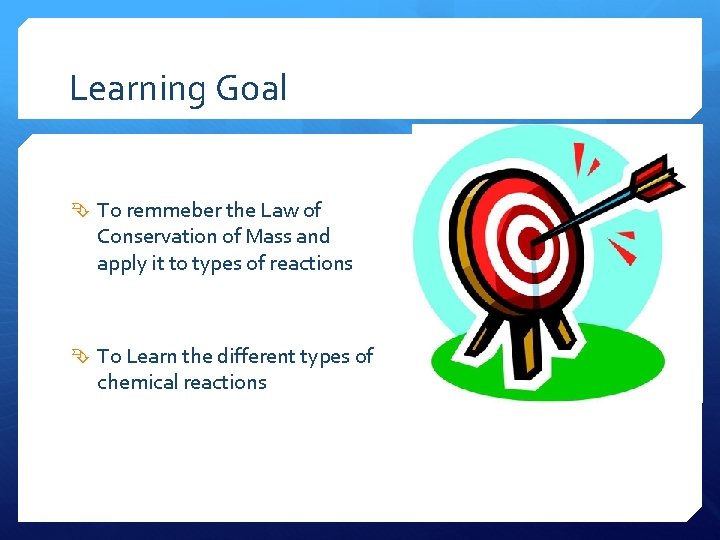 Learning Goal

To remmeber the Law of Conservation of Mass and apply it to types of reactions

To Learn the different types of chemical reactions